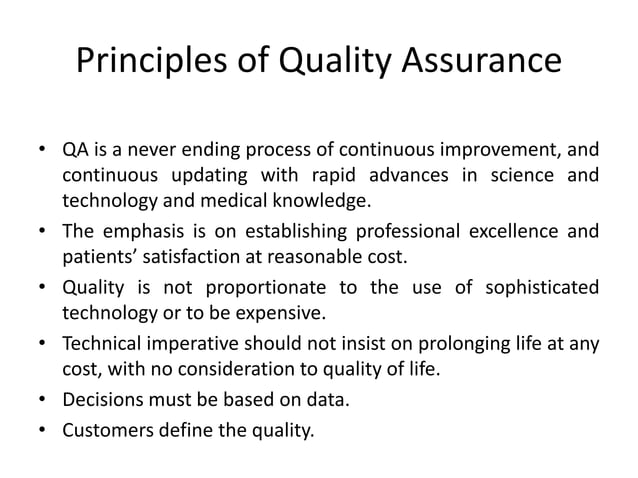 Principles of Quality Assurance

• QA is a never ending process of continuous improvement, and continuous updating with rapid advances in science and technology and medical knowledge.
• The emphasis is on establishing professional excellence and patients' satisfaction at reasonable cost.
• Quality is not proportionate to the use of sophisticated technology or to be expensive.
• Technical imperative should not insist on prolonging life at any cost, with no consideration to quality of life.
• Decisions must be based on data.
• Customers define the quality.